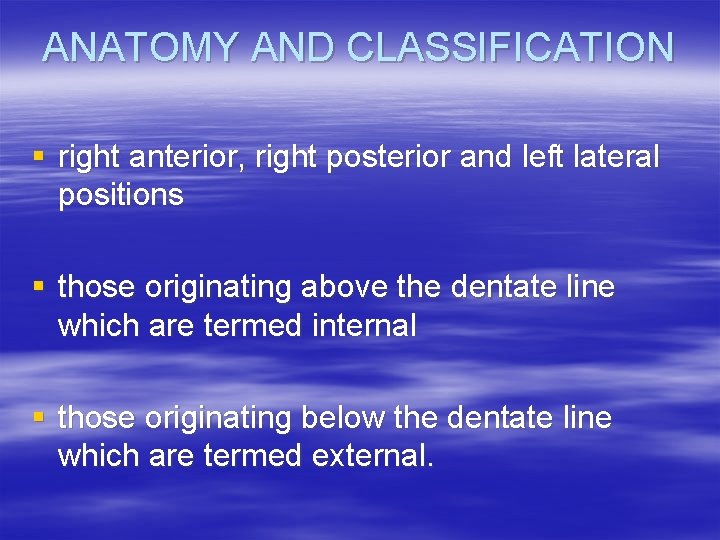 ANATOMY AND CLASSIFICATION

▪ right anterior, right posterior and left lateral positions

▪ those originating above the dentate line which are termed internal

▪ those originating below the dentate line which are termed external.